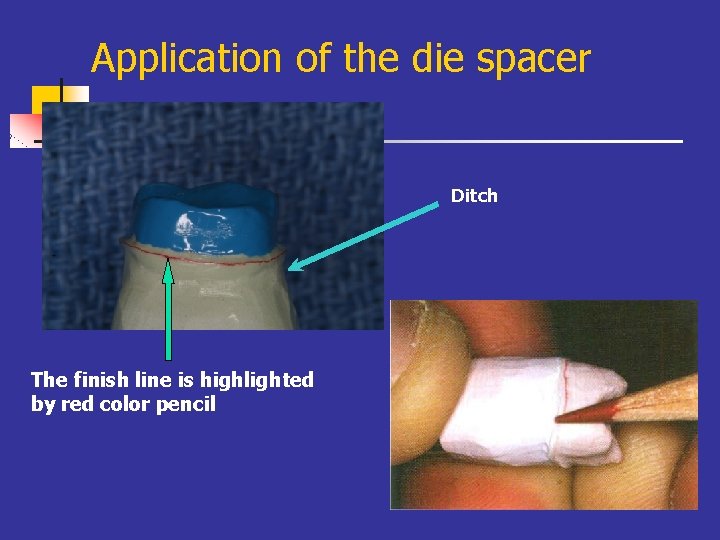 Application of the die spacer

Ditch

The finish line is highlighted by red color pencil